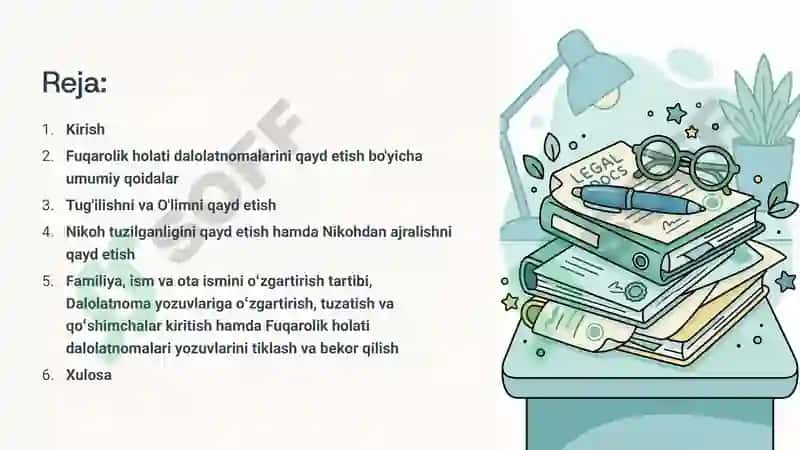 Reja:

1. Kirish
2. Fuqarolik holati dalolatnomalarini qayd etish bo'yicha umumiy qoidalar
3. Tug'ilishni va O'limni qayd etish
4. Nikoh tuzilganligini qayd etish hamda Nikohdan ajralishni qayd etish
5. Familiya, ism va ota ismini oʻzgartirish tartibi, Dalolatnoma yozuvlariga oʻzgartirish, tuzatish va qoʻshimchalar kiritish hamda Fuqarolik holati dalolatnomalari yozuvlarini tiklash va bekor qilish
6. Xulosa

SOFF

LEGAL DOCS